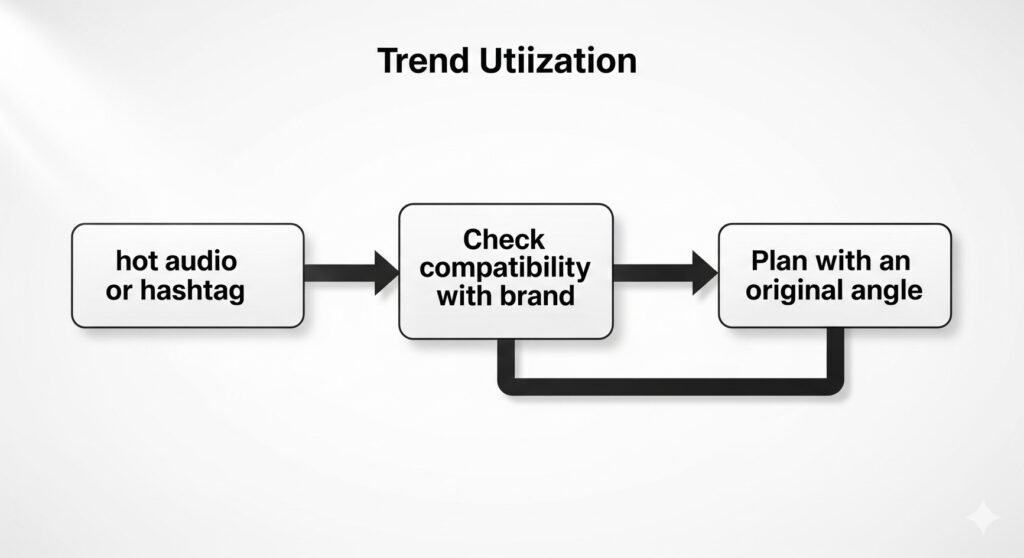 Trend Utiization

hot audio or hashtag

Check compatibility with brand

Plan with an original angle